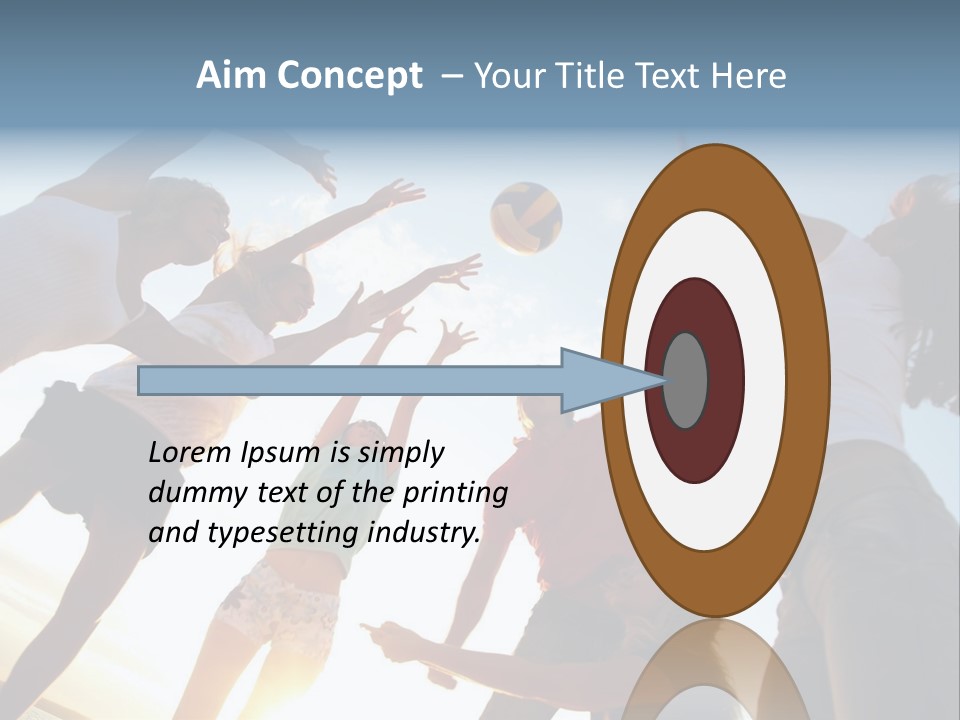 Aim Concept – Your Title Text Here

Lorem Ipsum is simply dummy text of the printing and typesetting industry.